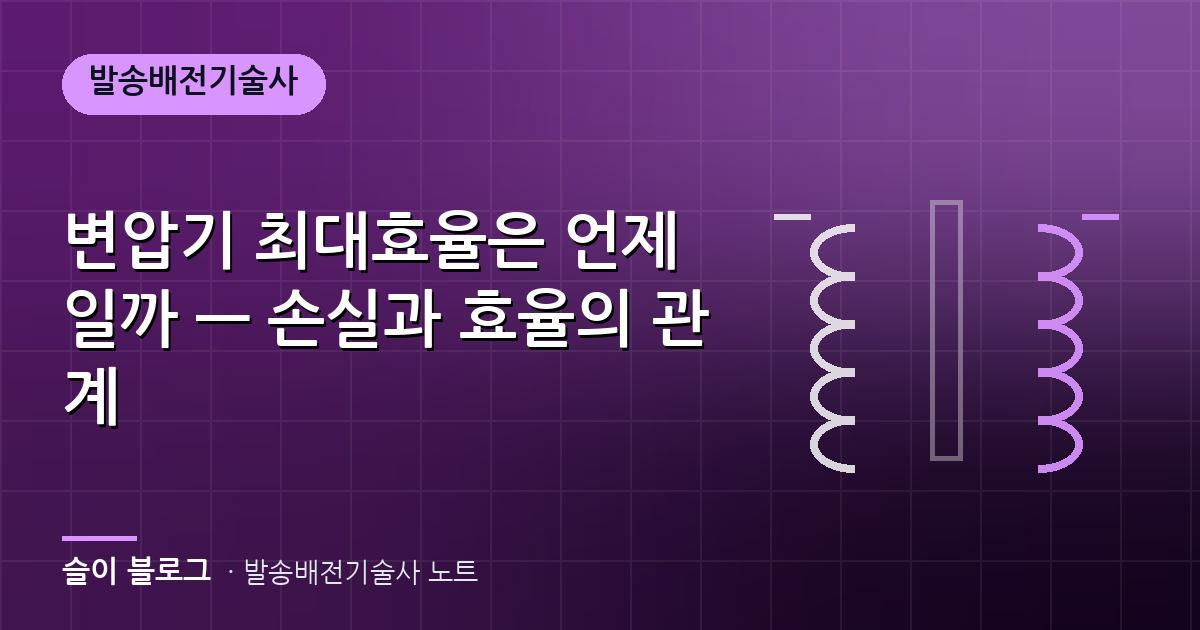 발송배전기술사

변압기 최대효율은 언제일까 — 손실과 효율의 관계

슬이 블로그 · 발송배전기술사 노트